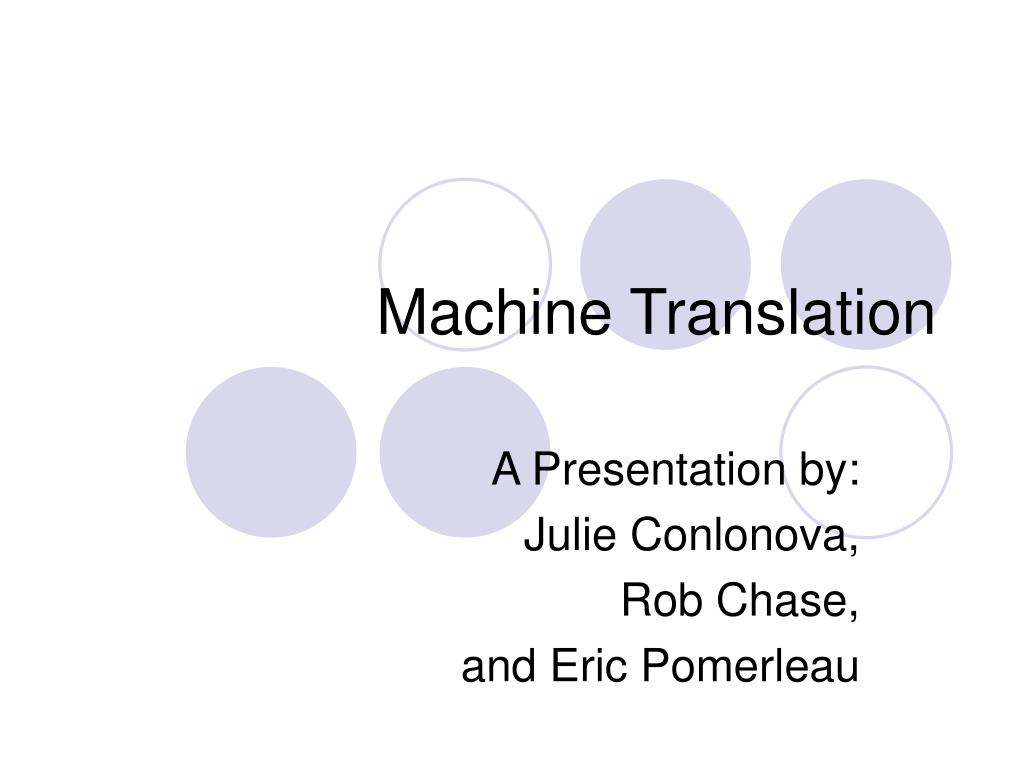 Machine Translation

A Presentation by:
Julie Conlonova,
Rob Chase,
and Eric Pomerleau